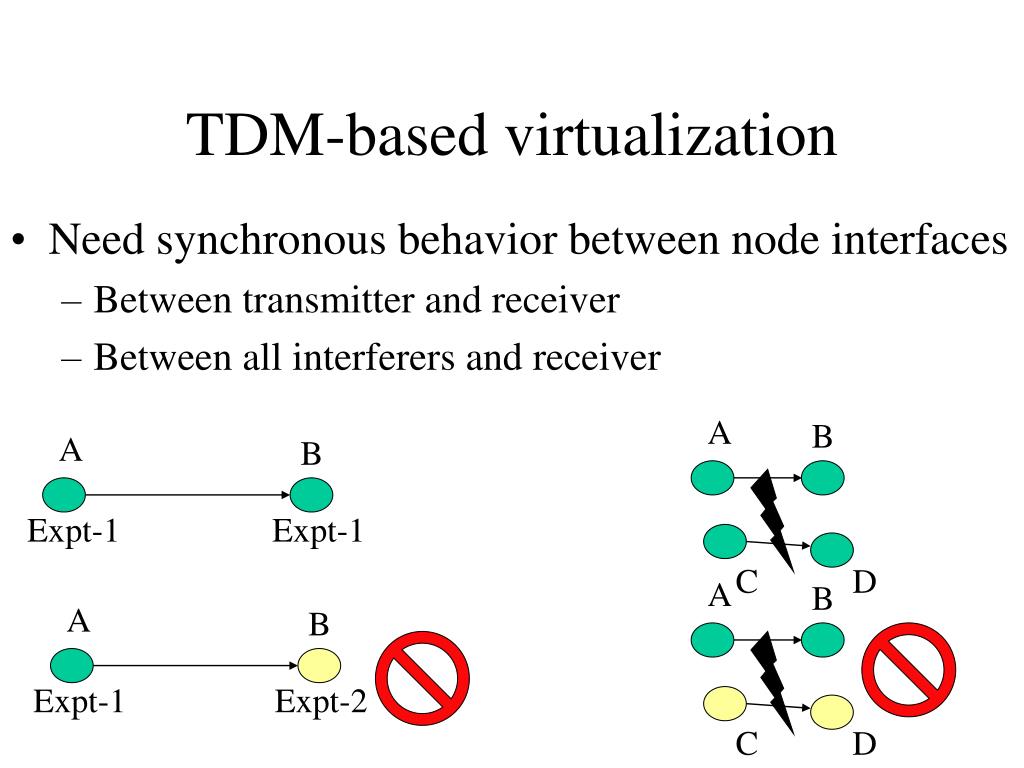 TDM-based virtualization

• Need synchronous behavior between node interfaces
  – Between transmitter and receiver
  – Between all interferers and receiver

A
B
Expt-1
Expt-1

A
B
Expt-1
Expt-2

A
B
C
D

A
B
C
D